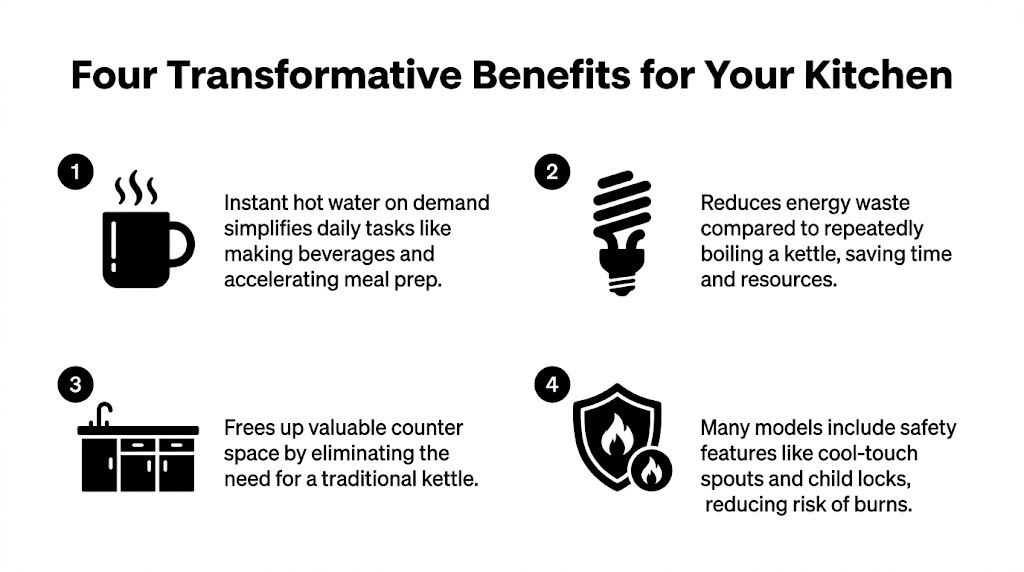 Four Transformative Benefits for Your Kitchen

1

Instant hot water on demand simplifies daily tasks like making beverages and accelerating meal prep.

2

Reduces energy waste compared to repeatedly boiling a kettle, saving time and resources.

3

Frees up valuable counter space by eliminating the need for a traditional kettle.

4

Many models include safety features like cool-touch spouts and child locks, reducing risk of burns.